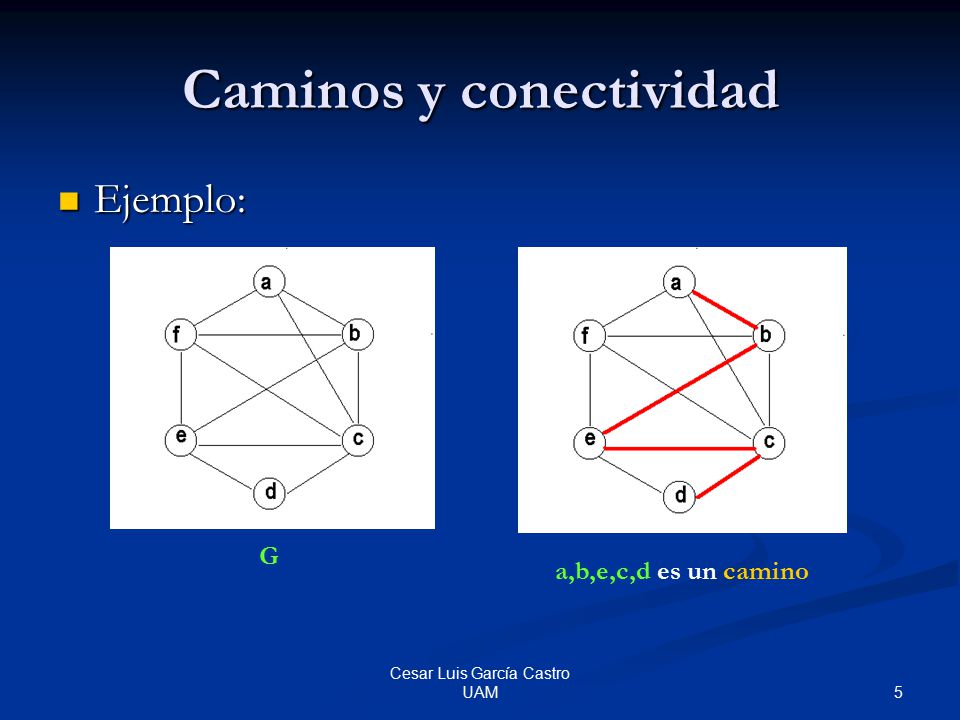 Caminos y conectividad

Ejemplo:

a
f
b
e
c
d

G

a
f
b
e
c
d

a,b,e,c,d es un camino

Cesar Luis García Castro
UAM

5